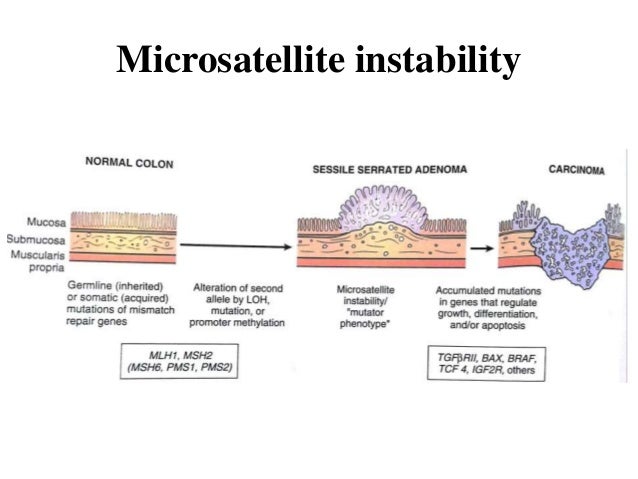 Microsatellite instability

NORMAL COLON

SESSILE SERRATED ADENOMA

CARCINOMA

Mucosa
Submucosa
Muscularis propria

Germline (inherited) or somatic (acquired) mutations of mismatch repair genes

Alteration of second allele by LOH, mutation, or promoter methylation

Microsatellite instability/ "mutator phenotype"

Accumulated mutations in genes that regulate growth, differentiation, and/or apoptosis

MLH1, MSH2 (MSH6, PMS1, PMS2)

TGFβRII, BAX, BRAF, TCF 4, IGF2R, others